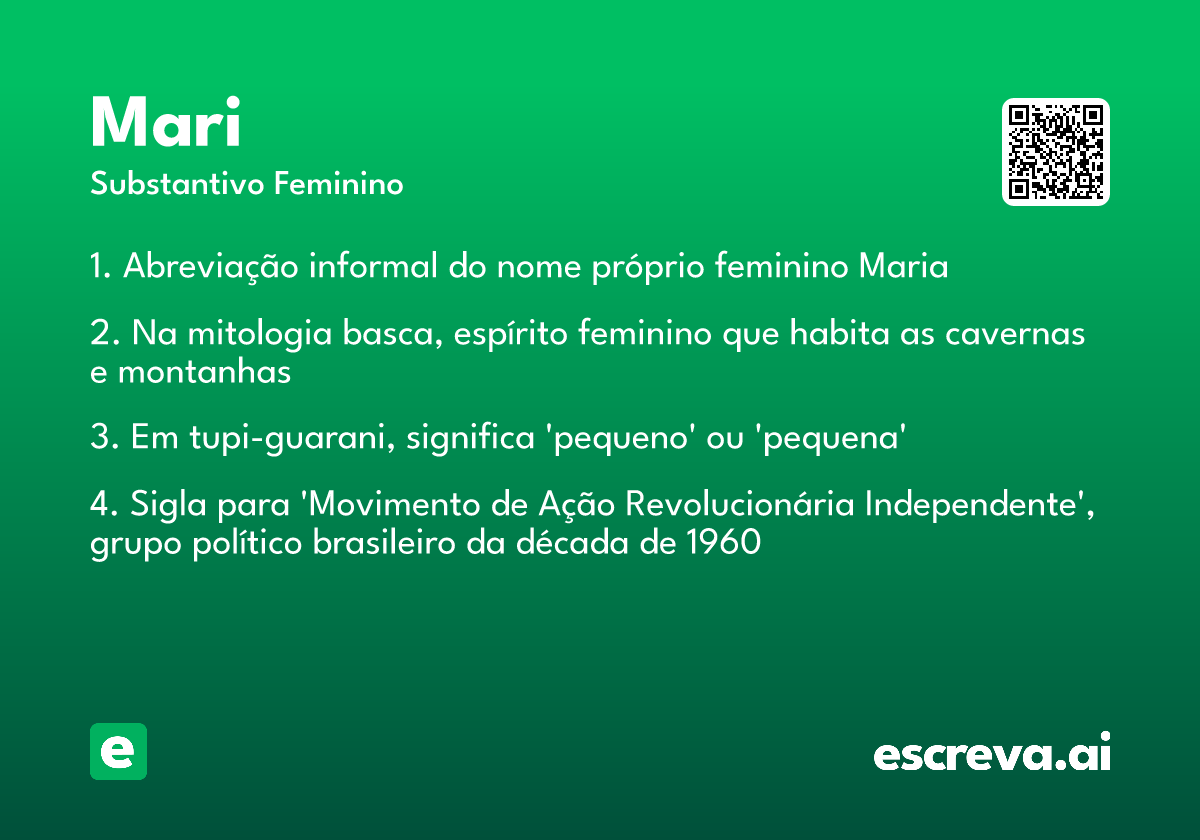 Mari
Substantivo Feminino

1. Abreviação informal do nome próprio feminino Maria

2. Na mitologia basca, espírito feminino que habita as cavernas e montanhas

3. Em tupi-guarani, significa 'pequeno' ou 'pequena'

4. Sigla para 'Movimento de Ação Revolucionária Independente', grupo político brasileiro da década de 1960

e

escreva.ai